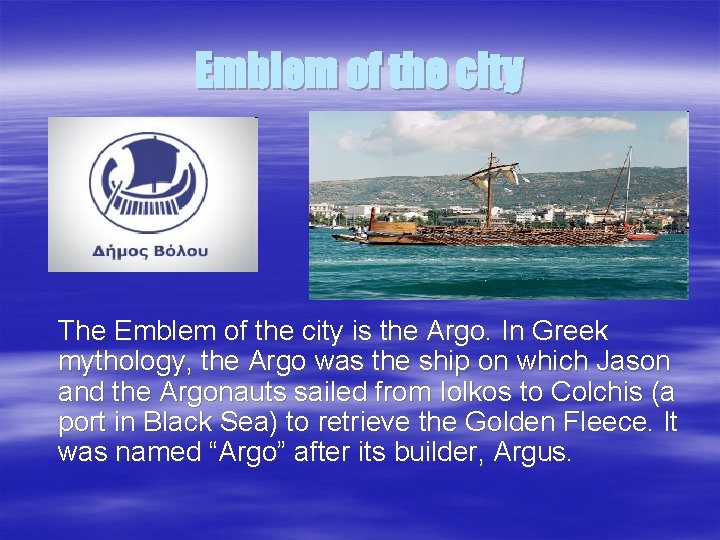 Emblem of the city

Δήμος Βόλου

The Emblem of the city is the Argo. In Greek mythology, the Argo was the ship on which Jason and the Argonauts sailed from Iolkos to Colchis (a port in Black Sea) to retrieve the Golden Fleece. It was named “Argo” after its builder, Argus.